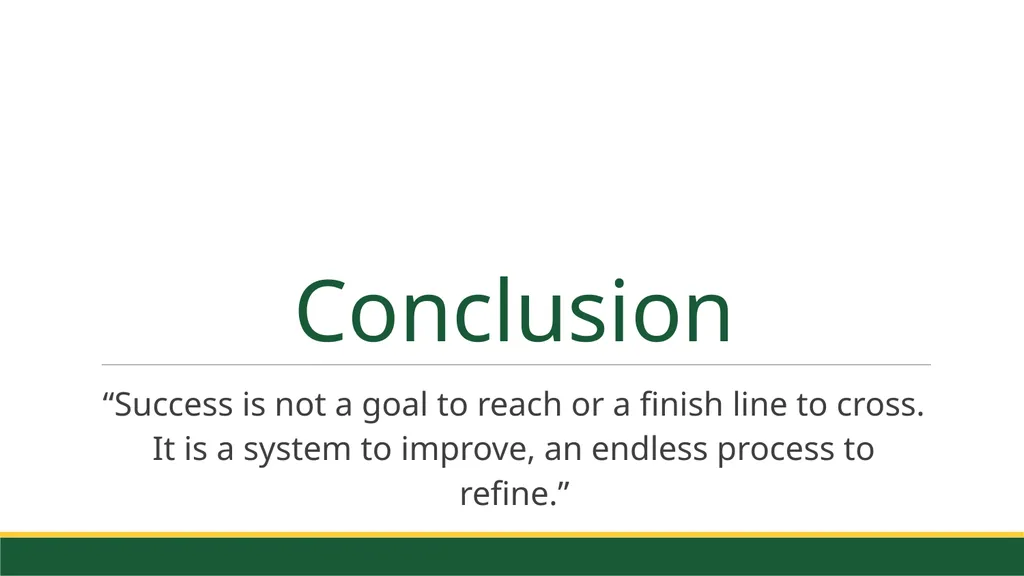 Conclusion

“Success is not a goal to reach or a finish line to cross. It is a system to improve, an endless process to refine.”